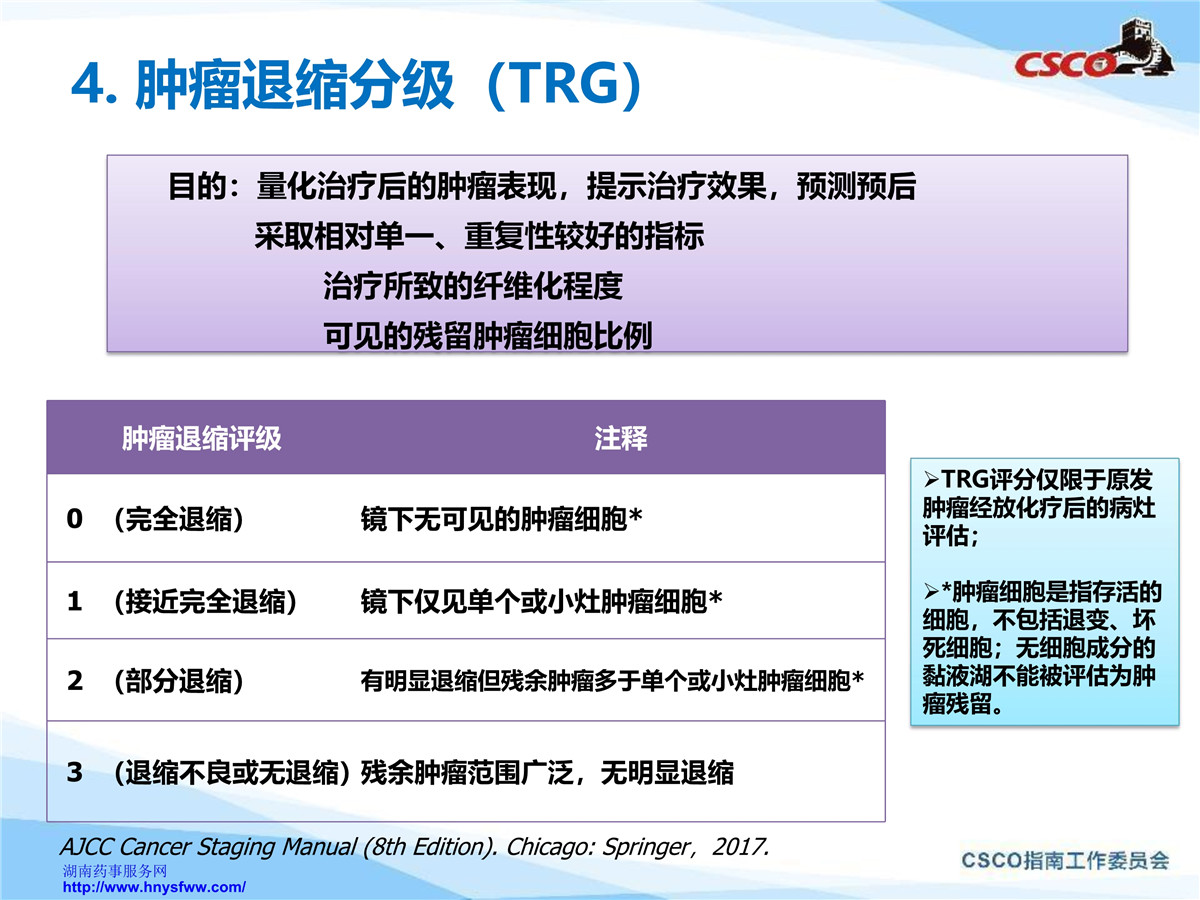 4. 肿瘤退缩分级（TRG）

CSCO

目的：量化治疗后的肿瘤表现，提示治疗效果，预测预后
采取相对单一、重复性较好的指标
治疗所致的纤维化程度
可见的残留肿瘤细胞比例

| 肿瘤退缩评级 | 注释 |
|---|---|
| 0 （完全退缩） | 镜下无可见的肿瘤细胞* |
| 1 （接近完全退缩） | 镜下仅见单个或小灶肿瘤细胞* |
| 2 （部分退缩） | 有明显退缩但残余肿瘤多于单个或小灶肿瘤细胞* |
| 3 （退缩不良或无退缩） | 残余肿瘤范围广泛，无明显退缩 |

➢TRG评分仅限于原发肿瘤经放化疗后的病灶评估；

➢*肿瘤细胞是指存活的细胞，不包括退变、坏死细胞；无细胞成分的黏液湖不能被评估为肿瘤残留。

AJCC Cancer Staging Manual (8th Edition). Chicago: Springer，2017.

湖南药事服务网
http://www.hnysfww.com/

CSCO指南工作委员会